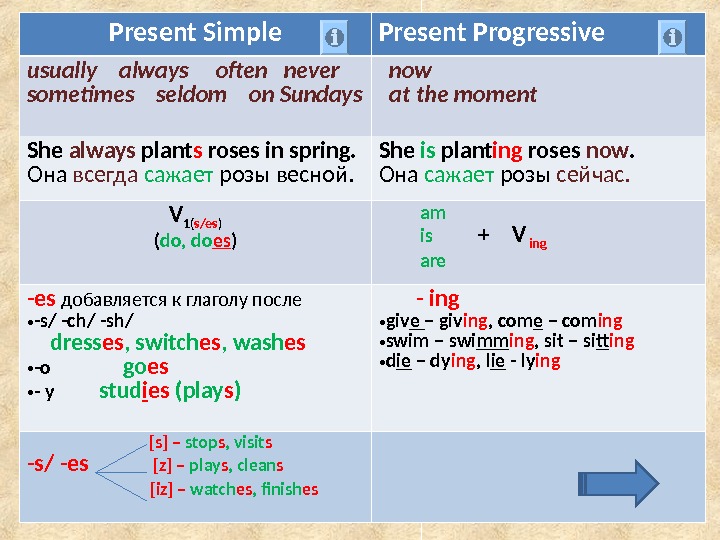 | Present Simple | Present Progressive |
|---|---|
| usually always often never sometimes seldom on Sundays | now at the moment |
| She always plants roses in spring. Она всегда сажает розы весной. | She is planting roses now. Она сажает розы сейчас. |
| $V_{1(s/es)}$ (do, does) | am is are + $V_{ing}$ |
| -es добавляется к глаголу после •-s/ -ch/ -sh/ dresses, switches, washes •-o goes •- y studies (plays) | - ing •give – giving, come – coming •swim – swimming, sit – sitting •die – dying, lie - lying |
| -s/ -es [s] – stops, visits [z] – plays, cleans [iz] – watches, finishes | |